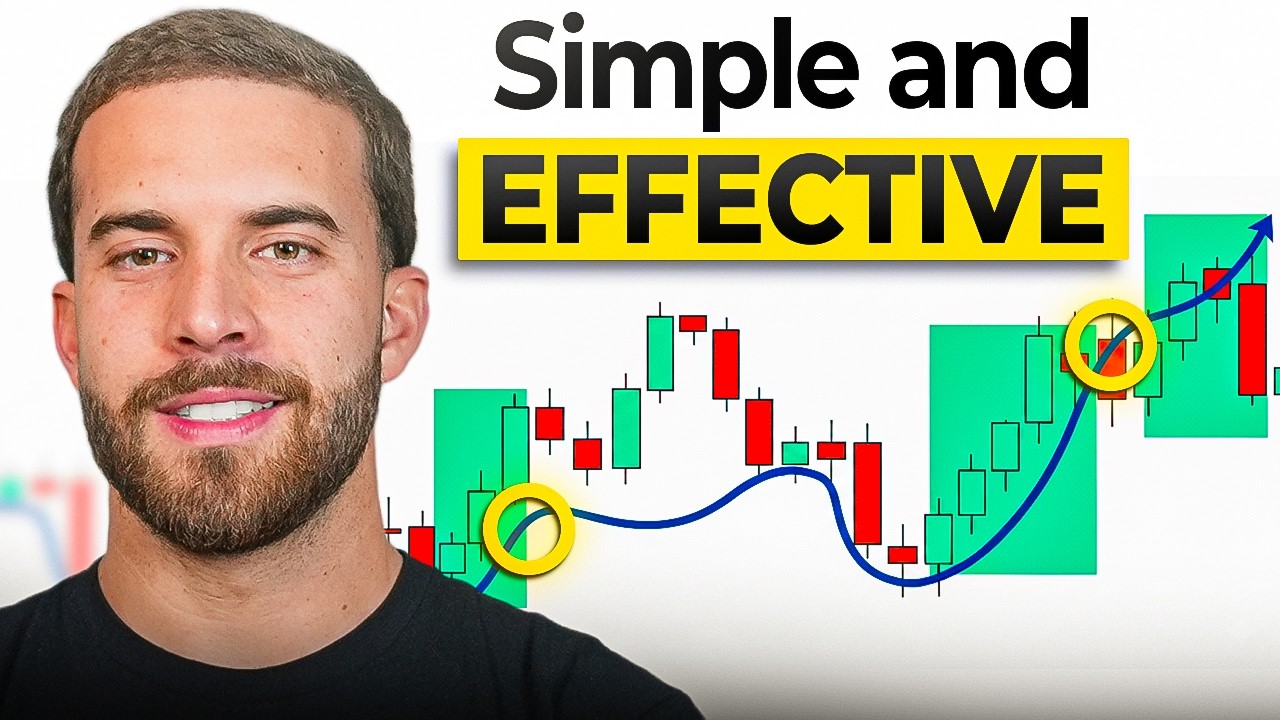 Simple and
EFFECTIVE